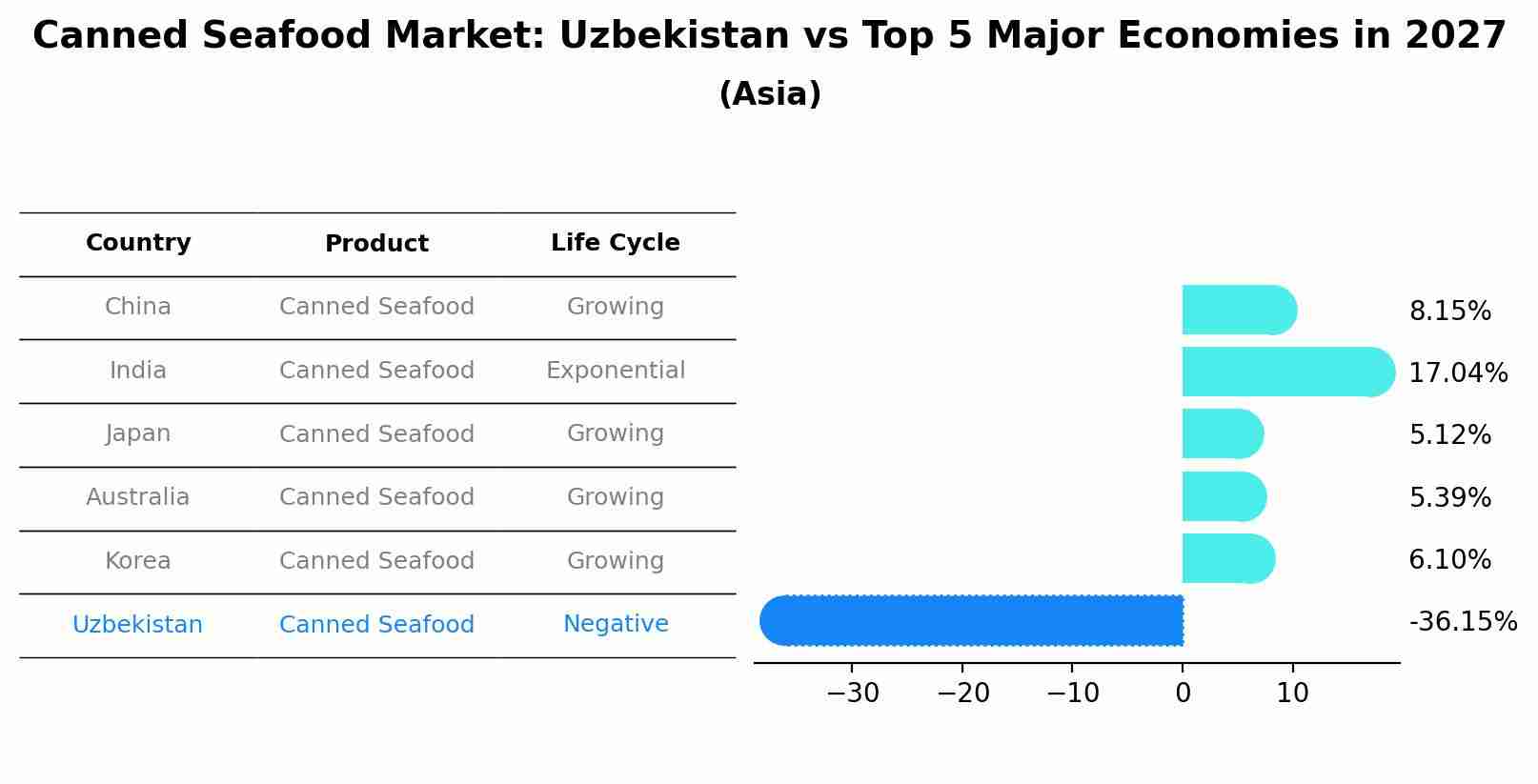 Canned Seafood Market: Uzbekistan vs Top 5 Major Economies in 2027
(Asia)

| Country | Product | Life Cycle |
|---|---|---|
| China | Canned Seafood | Growing |
| India | Canned Seafood | Exponential |
| Japan | Canned Seafood | Growing |
| Australia | Canned Seafood | Growing |
| Korea | Canned Seafood | Growing |
| Uzbekistan | Canned Seafood | Negative |

8.15%
17.04%
5.12%
5.39%
6.10%
-36.15%

−30 −20 −10 0 10